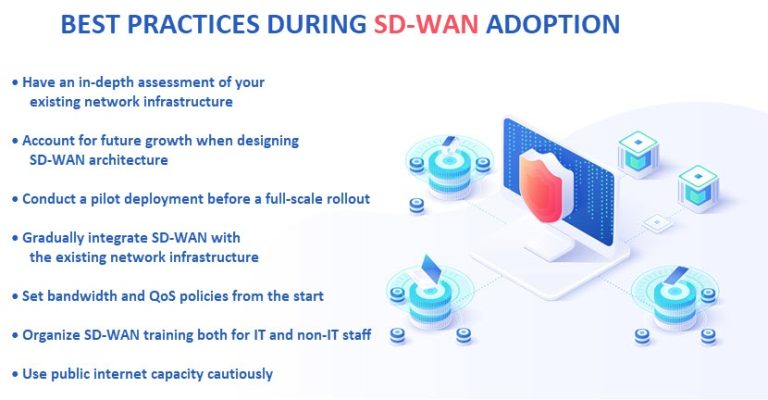 BEST PRACTICES DURING SD-WAN ADOPTION

• Have an in-depth assessment of your existing network infrastructure

• Account for future growth when designing SD-WAN architecture

• Conduct a pilot deployment before a full-scale rollout

• Gradually integrate SD-WAN with the existing network infrastructure

• Set bandwidth and QoS policies from the start

• Organize SD-WAN training both for IT and non-IT staff

• Use public internet capacity cautiously